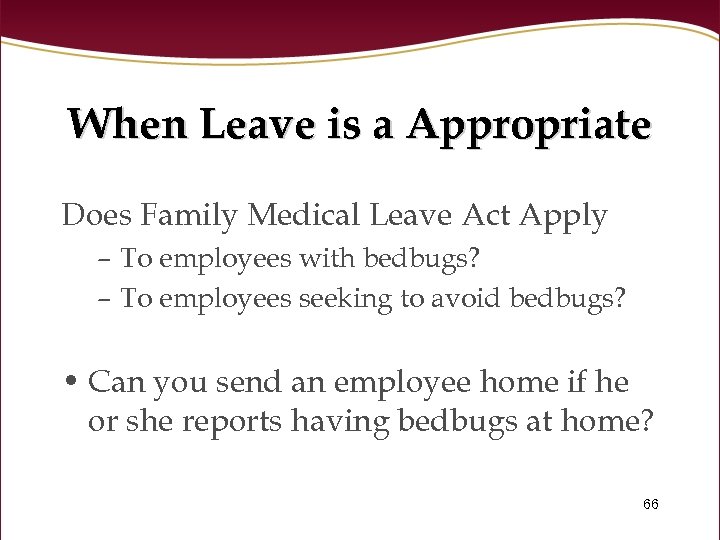 When Leave is a Appropriate

Does Family Medical Leave Act Apply
– To employees with bedbugs?
– To employees seeking to avoid bedbugs?

• Can you send an employee home if he or she reports having bedbugs at home?

66